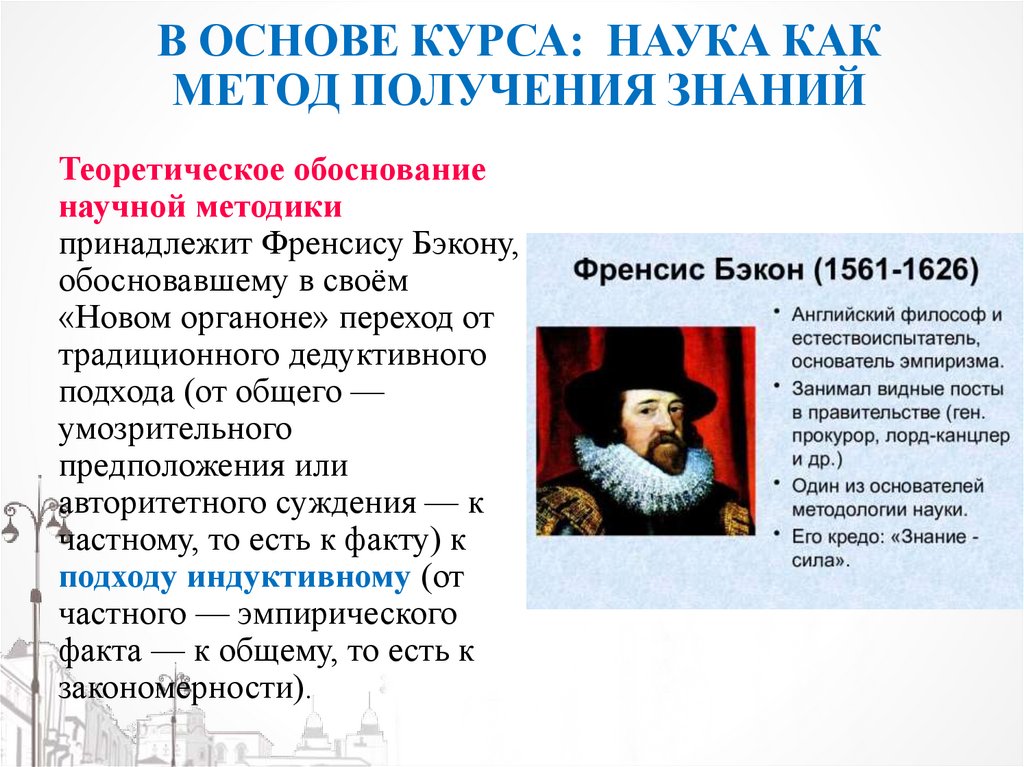 В ОСНОВЕ КУРСА: НАУКА КАК МЕТОД ПОЛУЧЕНИЯ ЗНАНИЙ

Теоретическое обоснование научной методики принадлежит Френсису Бэкону, обосновавшему в своём «Новом органоне» переход от традиционного дедуктивного подхода (от общего — умозрительного предположения или авторитетного суждения — к частному, то есть к факту) к подходу индуктивному (от частного — эмпирического факта — к общему, то есть к закономерности).

Френсис Бэкон (1561-1626)

• Английский философ и естествоиспытатель, основатель эмпиризма.
• Занимал видные посты в правительстве (ген. прокурор, лорд-канцлер и др.)
• Один из основателей методологии науки.
• Его кредо: «Знание - сила».